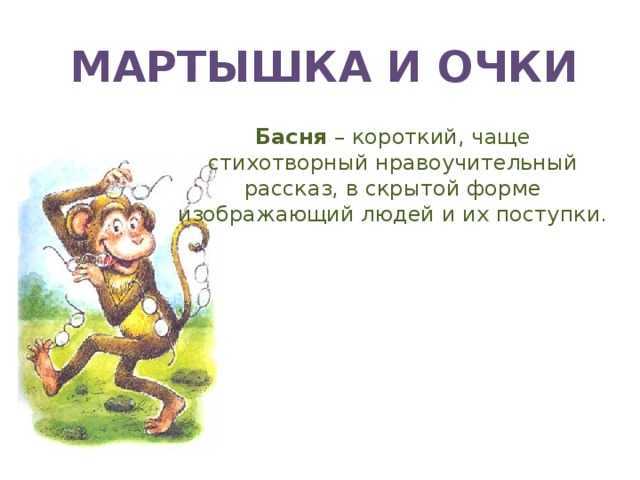 МАРТЫШКА И ОЧКИ

Басня – короткий, чаще стихотворный нравоучительный рассказ, в скрытой форме изображающий людей и их поступки.